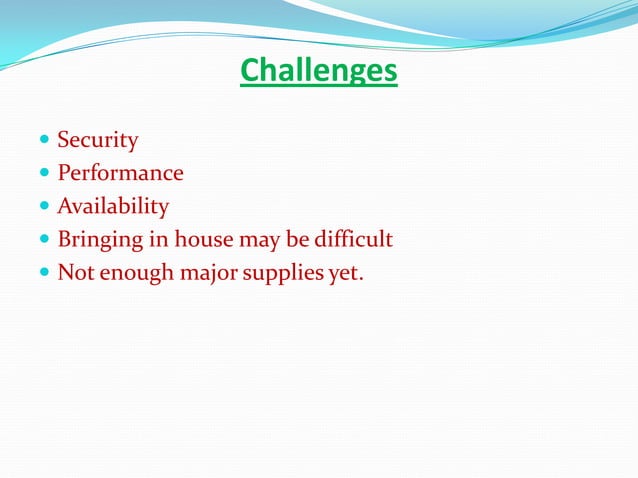 Challenges

- Security
- Performance
- Availability
- Bringing in house may be difficult
- Not enough major supplies yet.